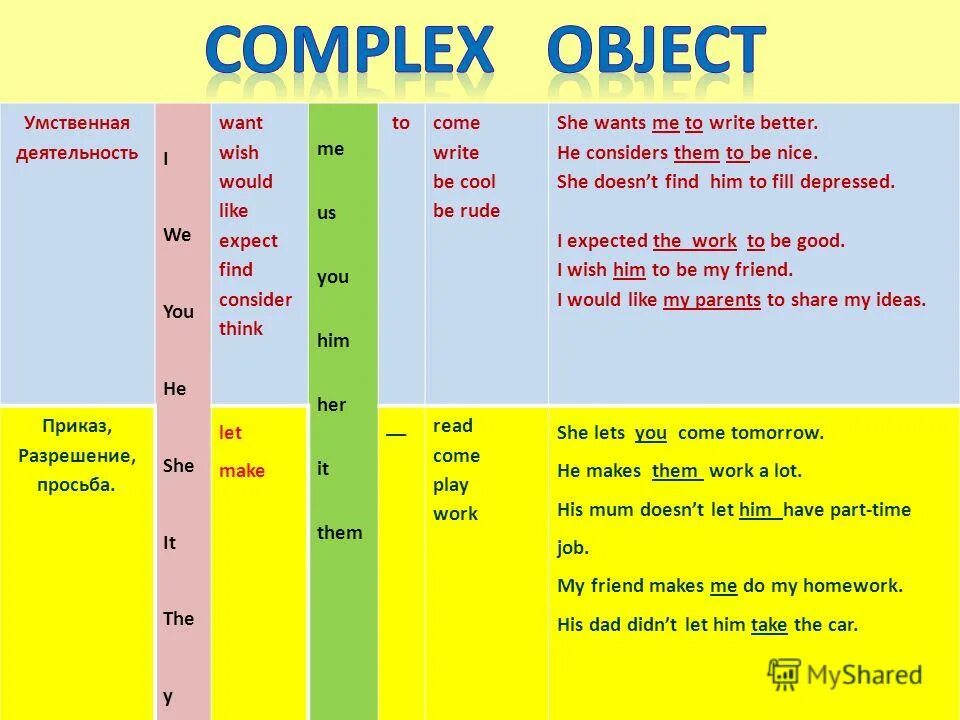 COMPLEX OBJECT

| | | | | | | |
|---|---|---|---|---|---|---|
| Умственная деятельность | I We You He She It The y | want wish would like expect find consider think | me us you him her it them | to | come write be cool be rude | She wants me to write better. He considers them to be nice. She doesn't find him to fill depressed. I expected the work to be good. I wish him to be my friend. I would like my parents to share my ideas. |
| Приказ, Разрешение, просьба. | | let make | | — | read come play work | She lets you come tomorrow. He makes them work a lot. His mum doesn't let him have part-time job. My friend makes me do my homework. His dad didn't let him take the car. |

MyShared